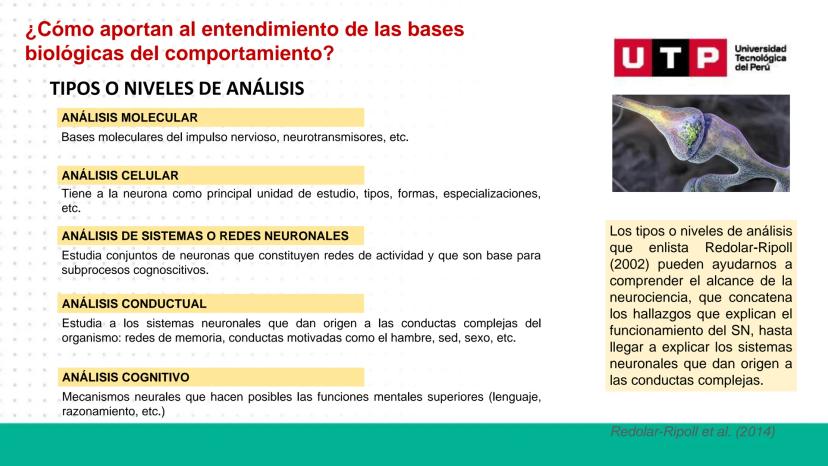 ¿Cómo aportan al entendimiento de las bases biológicas del comportamiento?

UTP Universidad Tecnológica del Perú

TIPOS O NIVELES DE ANÁLISIS

ANÁLISIS MOLECULAR

Bases moleculares del impulso nervioso, neurotransmisores, etc.

ANÁLISIS CELULAR

Tiene a la neurona como principal unidad de estudio, tipos, formas, especializaciones, etc.

ANÁLISIS DE SISTEMAS O REDES NEURONALES

Estudia conjuntos de neuronas que constituyen redes de actividad y que son base para subprocesos cognoscitivos.

ANÁLISIS CONDUCTUAL

Estudia a los sistemas neuronales que dan origen a las conductas complejas del organismo: redes de memoria, conductas motivadas como el hambre, sed, sexo, etc.

ANÁLISIS COGNITIVO

Mecanismos neurales que hacen posibles las funciones mentales superiores (lenguaje, razonamiento, etc.)

Los tipos o niveles de análisis que enlista Redolar-Ripoll (2002) pueden ayudarnos a comprender el alcance de la neurociencia, que concatena los hallazgos que explican el funcionamiento del SN, hasta llegar a explicar los sistemas neuronales que dan origen a las conductas complejas.

Redolar-Ripoll et al. (2014)